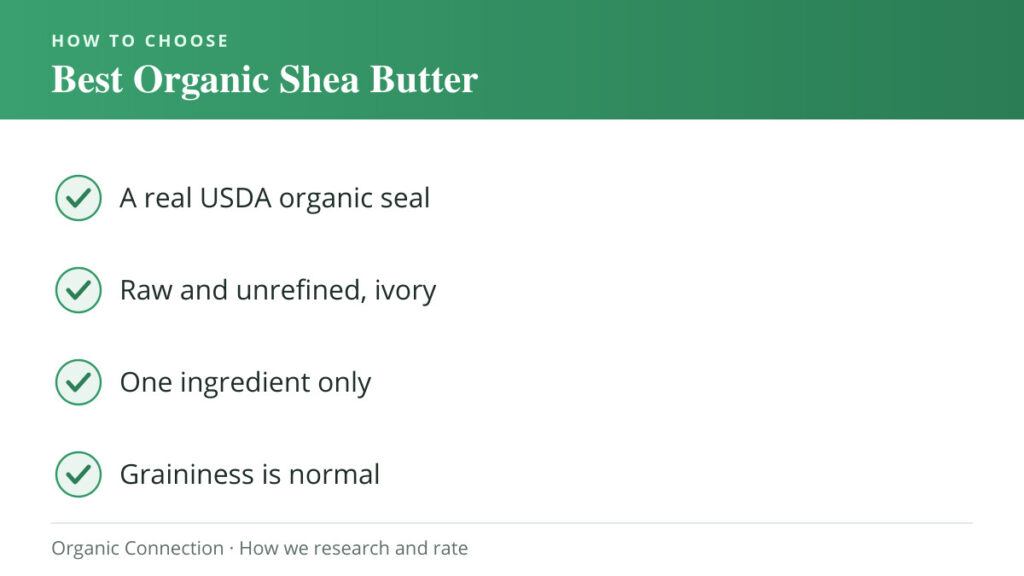 HOW TO CHOOSE
Best Organic Shea Butter

A real USDA organic seal

Raw and unrefined, ivory

One ingredient only

Graininess is normal

Organic Connection · How we research and rate